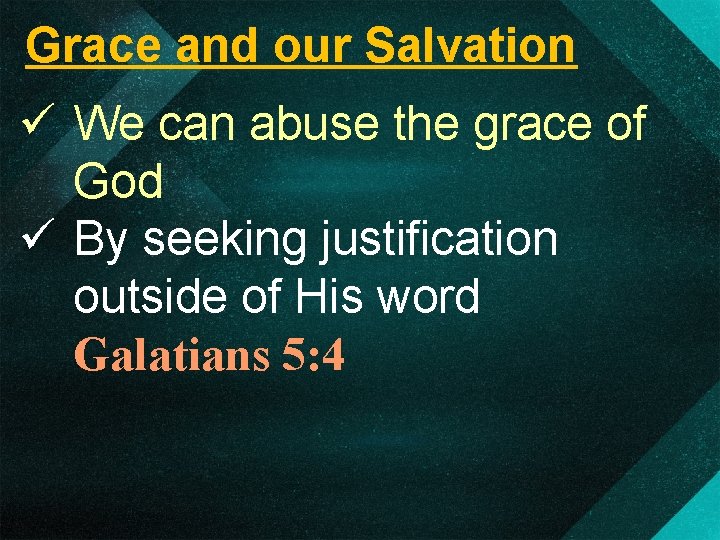 Grace and our Salvation

✓ We can abuse the grace of God

✓ By seeking justification outside of His word Galatians 5:4